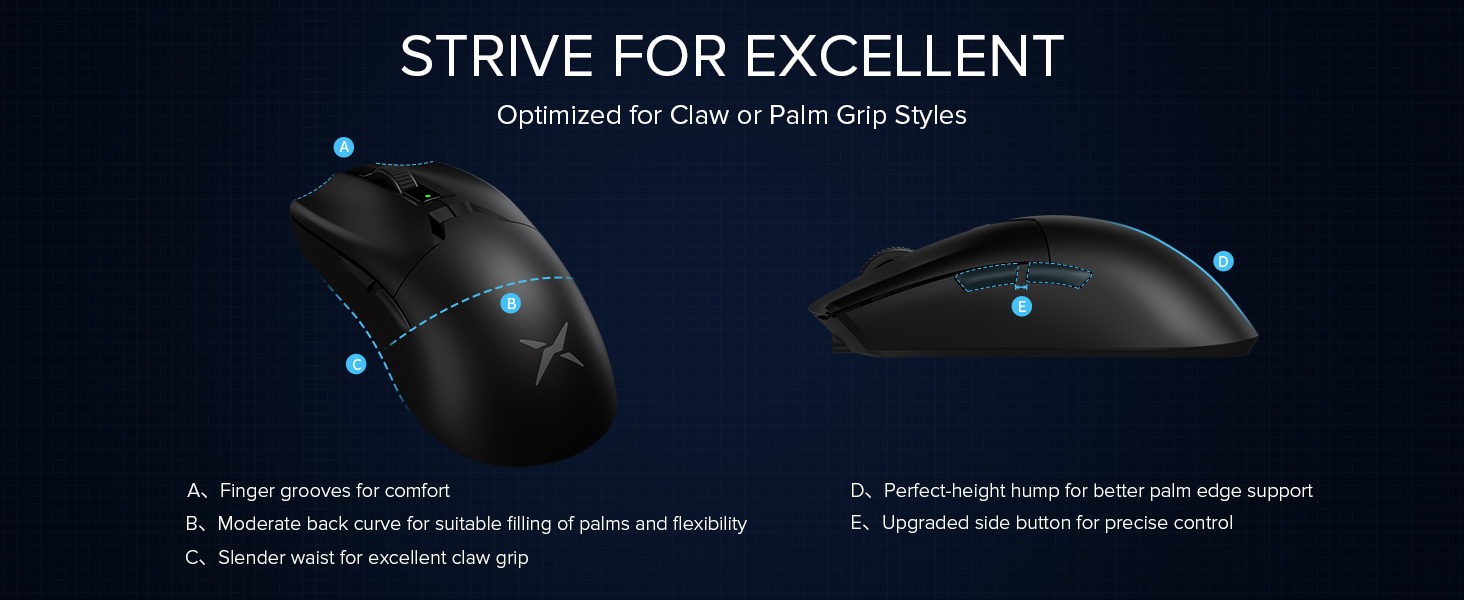 STRIVE FOR EXCELLENT

Optimized for Claw or Palm Grip Styles

A

B

C

D

E

A、Finger grooves for comfort

B、Moderate back curve for suitable filling of palms and flexibility

C、Slender waist for excellent claw grip

D、Perfect-height hump for better palm edge support

E、Upgraded side button for precise control